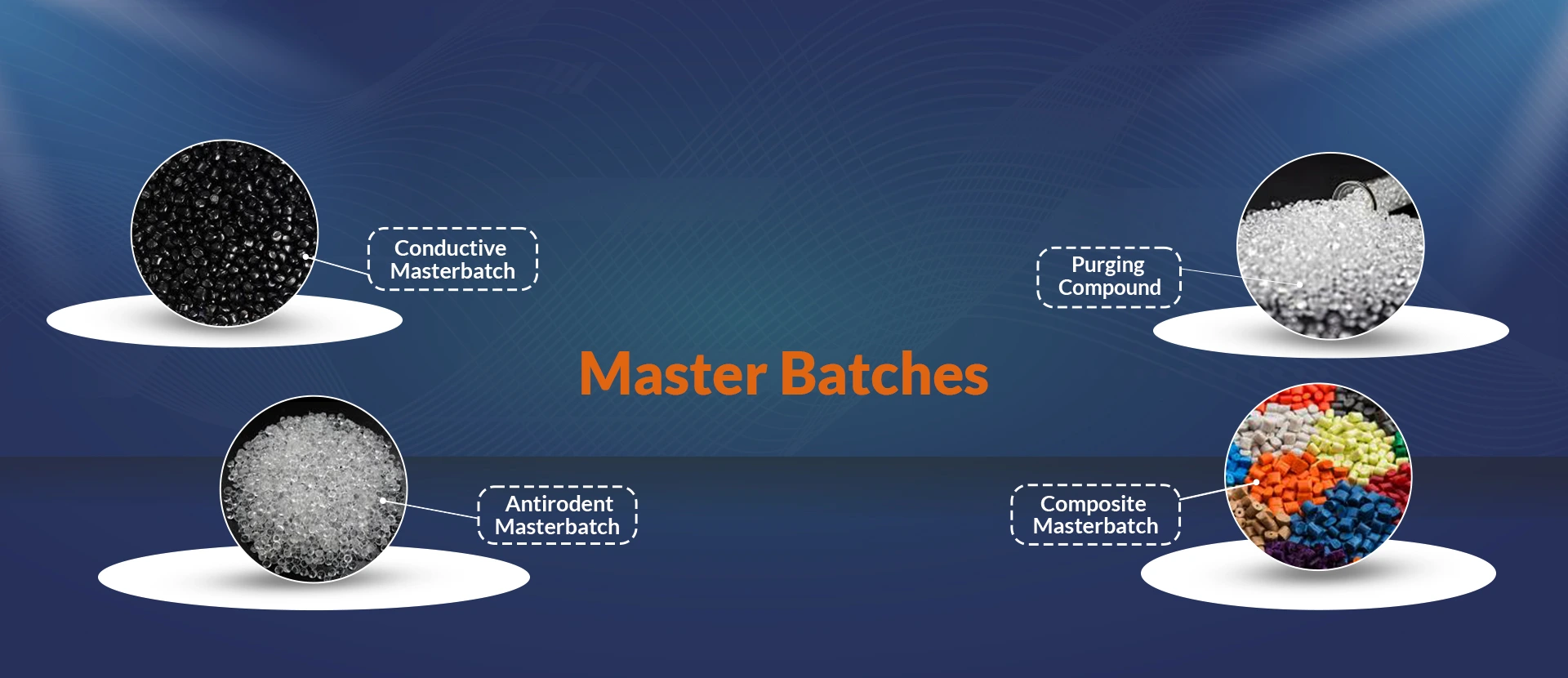 Conductive Masterbatch

Purging Compound

Master Batches

Antirodent Masterbatch

Composite Masterbatch